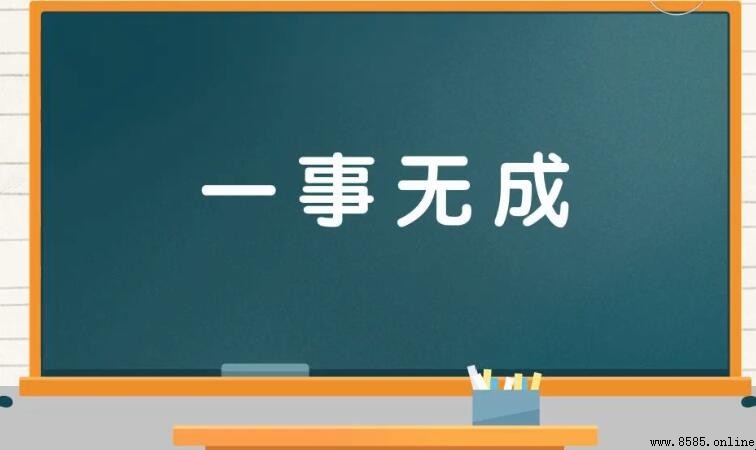 一事无成

www.8585.online